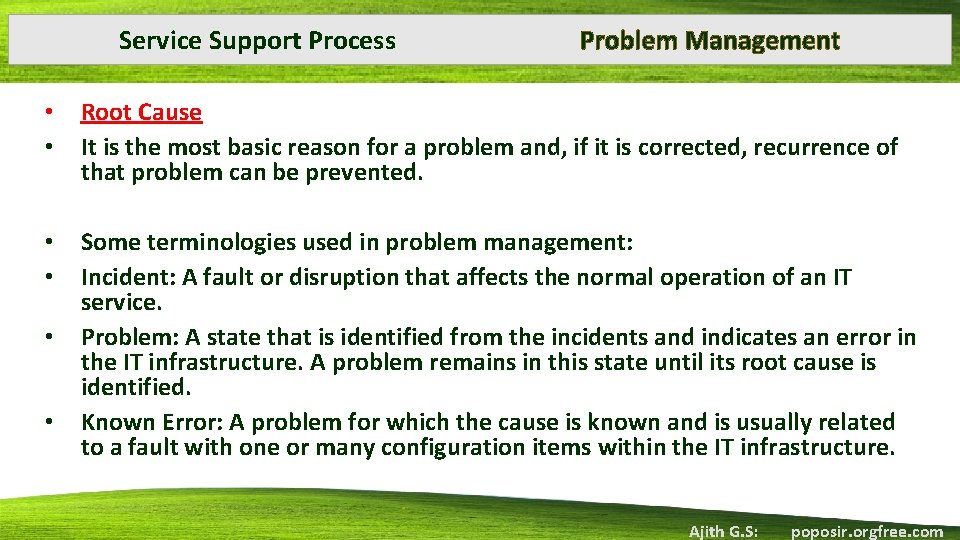 Service Support Process

Problem Management

• Root Cause
• It is the most basic reason for a problem and, if it is corrected, recurrence of that problem can be prevented.

• Some terminologies used in problem management:
• Incident: A fault or disruption that affects the normal operation of an IT service.
• Problem: A state that is identified from the incidents and indicates an error in the IT infrastructure. A problem remains in this state until its root cause is identified.
• Known Error: A problem for which the cause is known and is usually related to a fault with one or many configuration items within the IT infrastructure.

Ajith G.S: poposir.orgfree.com